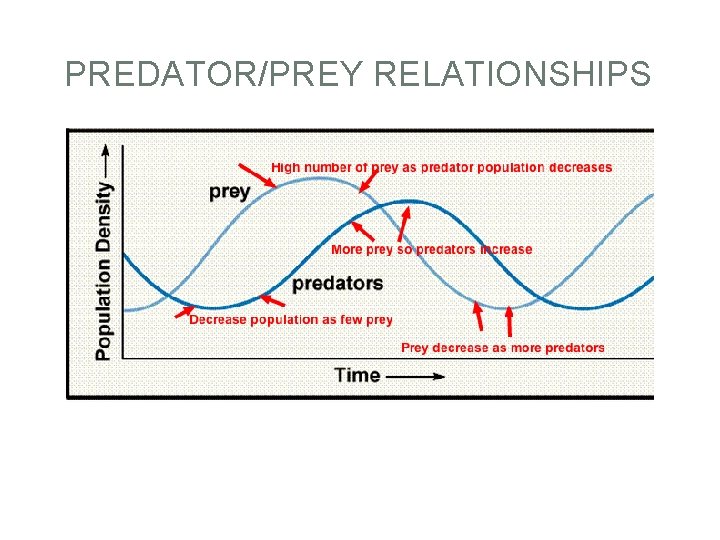 PREDATOR/PREY RELATIONSHIPS

Population Density

High number of prey as predator population decreases

prey

More prey so predators increase

predators

Decrease population as few prey

Prey decrease as more predators

Time